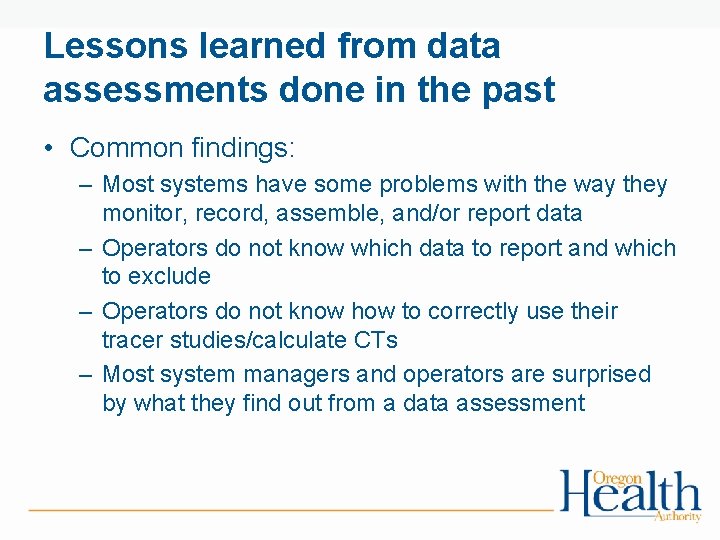 Lessons learned from data assessments done in the past

• Common findings:
– Most systems have some problems with the way they monitor, record, assemble, and/or report data
– Operators do not know which data to report and which to exclude
– Operators do not know how to correctly use their tracer studies/calculate CTs
– Most system managers and operators are surprised by what they find out from a data assessment

Oregon Health Authority